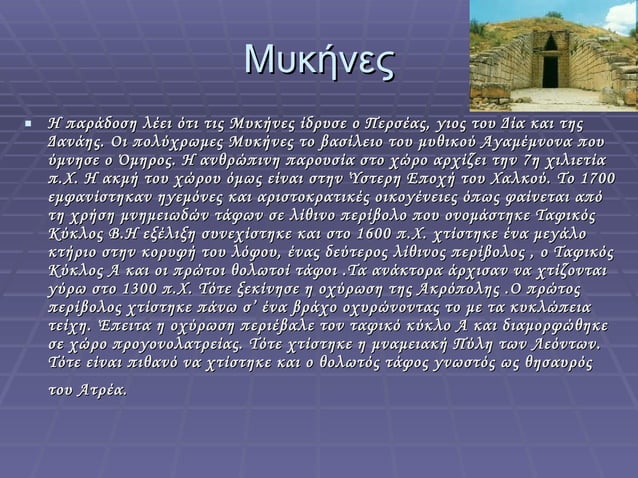 Μυκήνες

Η παράδοση λέει ότι τις Μυκήνες ίδρυσε ο Περσέας, γιος του Δία και της Δανάης. Οι πολύχρωμες Μυκήνες το βασίλειο του μυθικού Αγαμέμνονα που ύμνησε ο Όμηρος. Η ανθρώπινη παρουσία στο χώρο αρχίζει την 7η χιλιετία π.Χ. Η ακμή του χώρου όμως είναι στην Ύστερη Εποχή του Χαλκού. Το 1700 εμφανίστηκαν ηγεμόνες και αριστοκρατικές οικογένειες όπως φαίνεται από τη χρήση μνημειωδών τάφων σε λίθινο περίβολο που ονομάστηκε Ταφικός Κύκλος Β.Η εξέλιξη συνεχίστηκε και στο 1600 π.Χ. χτίστηκε ένα μεγάλο κτήριο στην κορυφή του λόφου, ένας δεύτερος λίθινος περίβολος , ο Ταφικός Κύκλος Α και οι πρώτοι θολωτοί τάφοι .Τα ανάκτορα άρχισαν να χτίζονται γύρω στο 1300 π.Χ. Τότε ξεκίνησε η οχύρωση της Ακρόπολης .Ο πρώτος περίβολος χτίστηκε πάνω σ' ένα βράχο οχυρώνοντας το με τα κυκλώπεια τείχη. Έπειτα η οχύρωση περιέβαλε τον ταφικό κύκλο Α και διαμορφώθηκε σε χώρο προγονολατρείας. Τότε χτίστηκε η μναμειακή Πύλη των Λεόντων. Τότε είναι πιθανό να χτίστηκε και ο θολωτός τάφος γνωστός ως θησαυρός του Ατρέα.